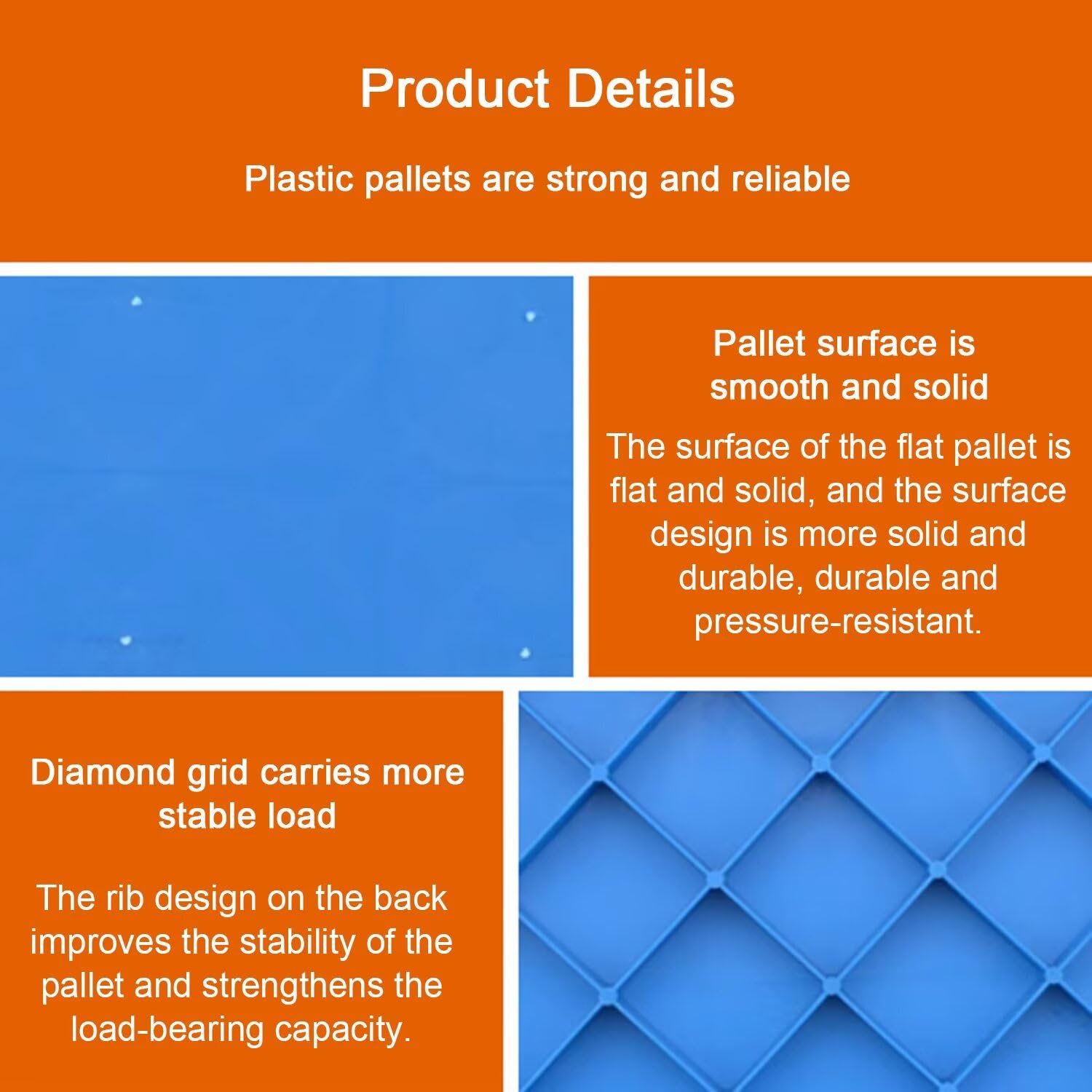 Product Details

Plastic pallets are strong and reliable

Pallet surface is smooth and solid

The surface of the flat pallet is flat and solid, and the surface design is more solid and durable, durable and pressure-resistant.

Diamond grid carries more stable load

The rib design on the back improves the stability of the pallet and strengthens the load-bearing capacity.